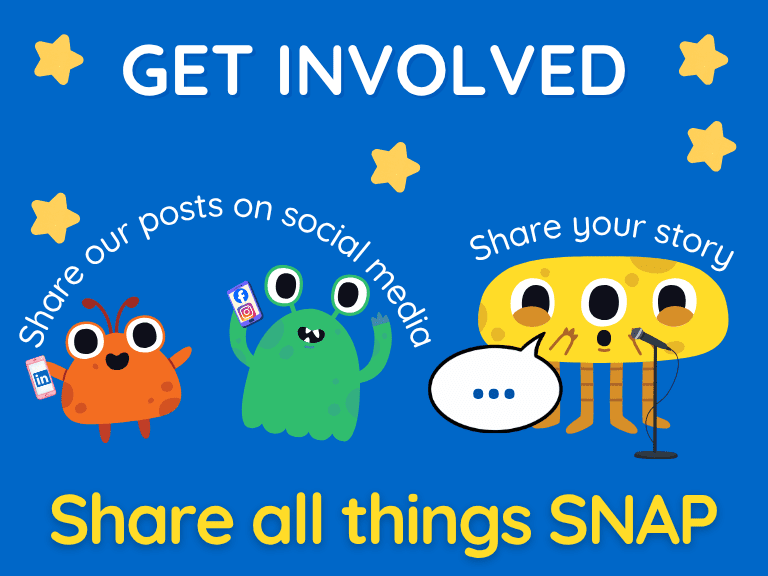 GET INVOLVED

Share our posts on social media

Share your story

in

...

Share all things SNAP